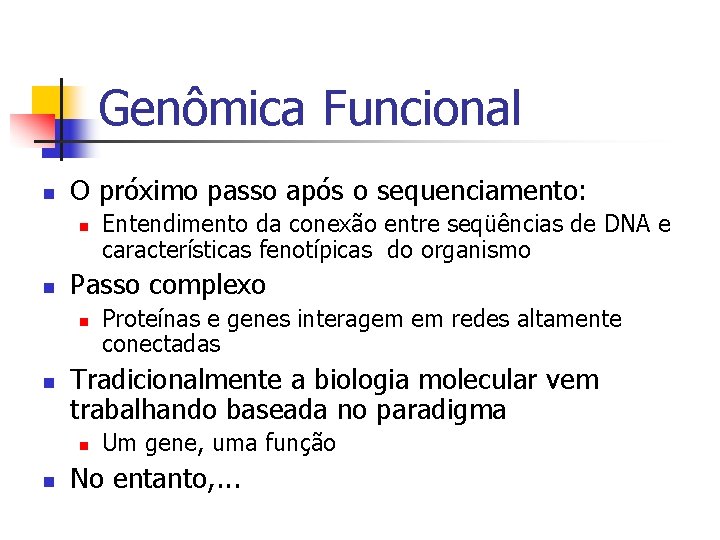 Genômica Funcional

- O próximo passo após o sequenciamento:
  - Entendimento da conexão entre seqüências de DNA e características fenotípicas do organismo
- Passo complexo
  - Proteínas e genes interagem em redes altamente conectadas
- Tradicionalmente a biologia molecular vem trabalhando baseada no paradigma
  - Um gene, uma função
- No entanto,...